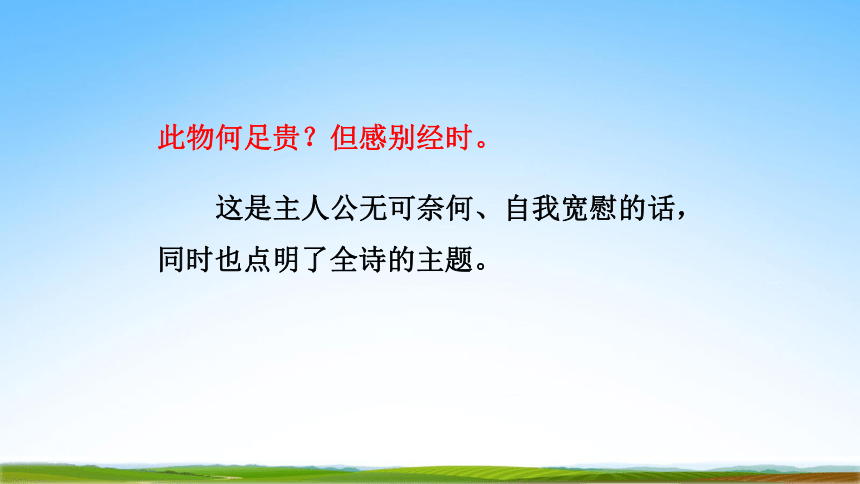 此物何足贵？但感别经时。

这是主人公无可奈何、自我宽慰的话，同时也点明了全诗的主题。